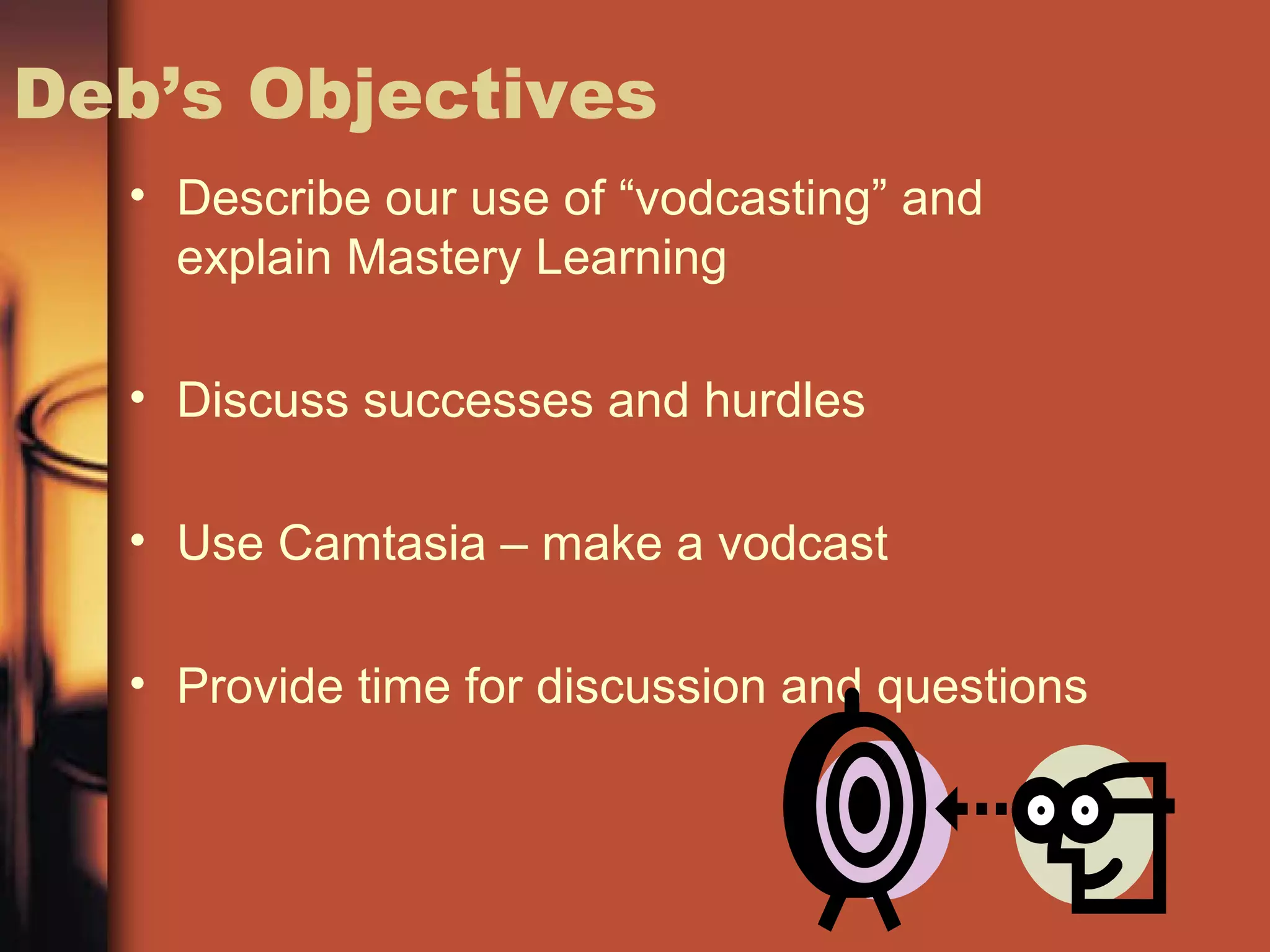 Deb’s Objectives

• Describe our use of “vodcasting” and explain Mastery Learning

• Discuss successes and hurdles

• Use Camtasia – make a vodcast

• Provide time for discussion and questions